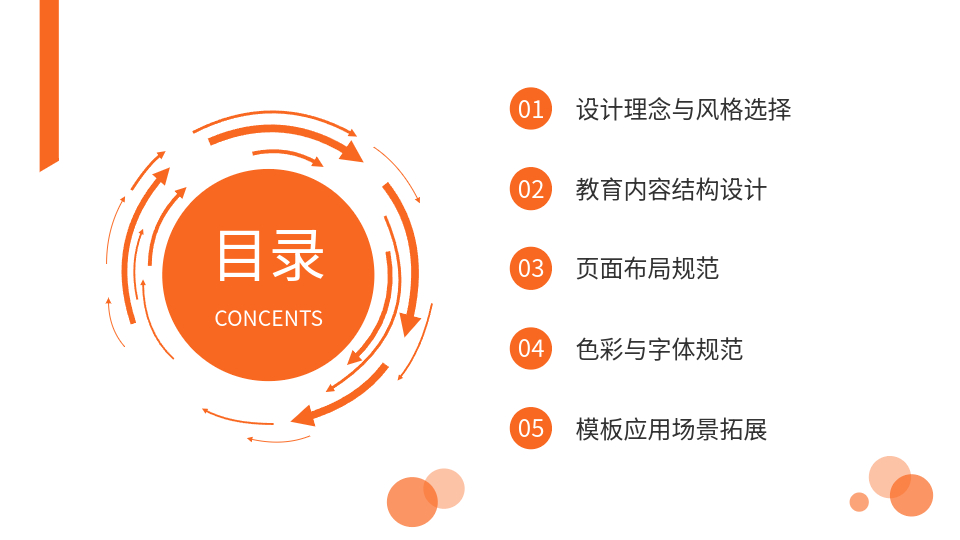 目录
CONCENTS

01 设计理念与风格选择

02 教育内容结构设计

03 页面布局规范

04 色彩与字体规范

05 模板应用场景拓展